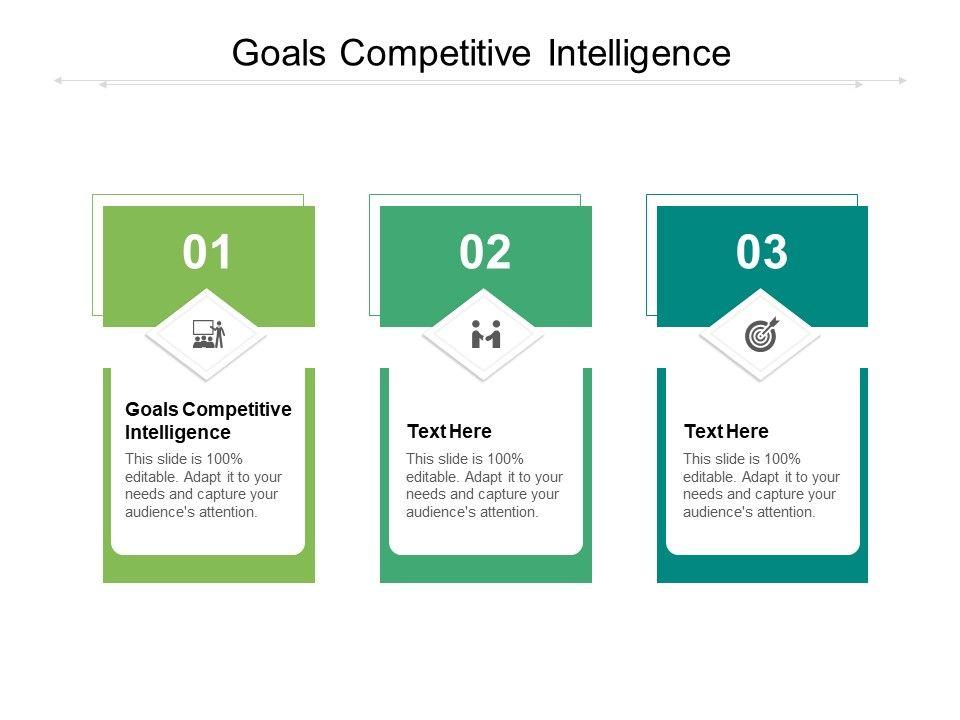 Goals Competitive Intelligence

01

Goals Competitive Intelligence

This slide is 100% editable. Adapt it to your needs and capture your audience's attention.

02

Text Here

This slide is 100% editable. Adapt it to your needs and capture your audience's attention.

03

Text Here

This slide is 100% editable. Adapt it to your needs and capture your audience's attention.